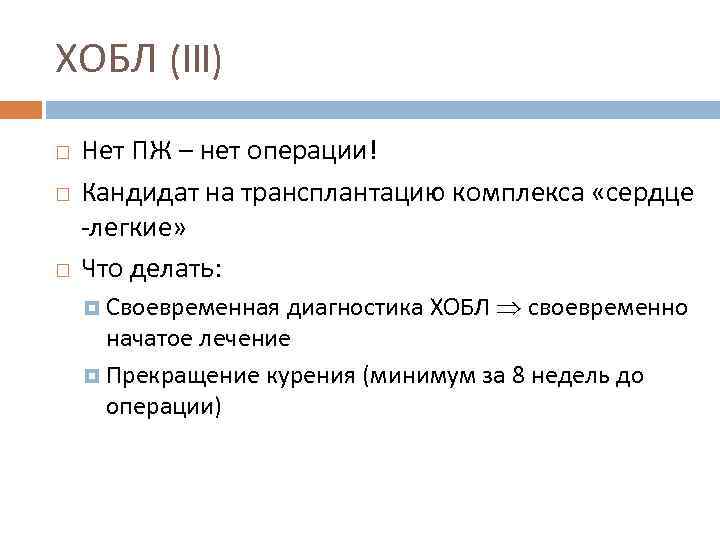 ХОБЛ (III)

Нет ПЖ – нет операции!

Кандидат на трансплантацию комплекса «сердце -легкие»

Что делать:

Своевременная диагностика ХОБЛ $\Rightarrow$ своевременно начатое лечение

Прекращение курения (минимум за 8 недель до операции)